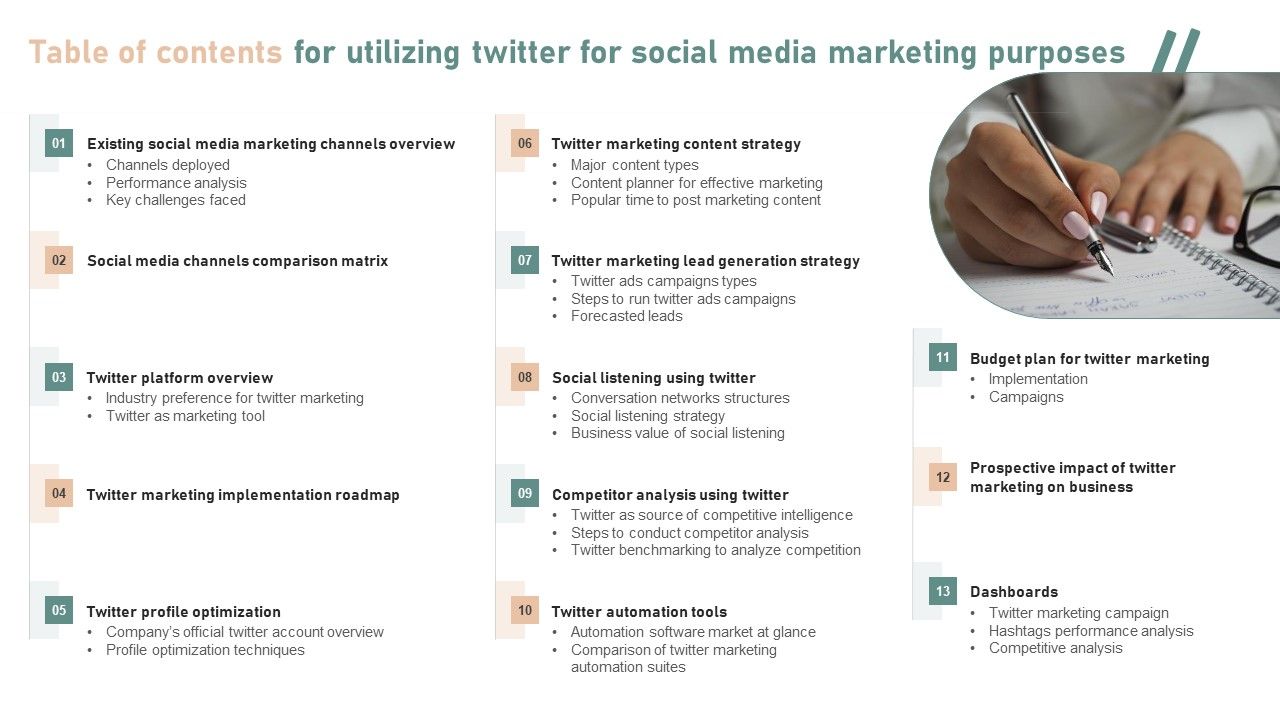 Table of contents for utilizing twitter for social media marketing purposes

01 Existing social media marketing channels overview
• Channels deployed
• Performance analysis
• Key challenges faced

02 Social media channels comparison matrix

03 Twitter platform overview
• Industry preference for twitter marketing
• Twitter as marketing tool

04 Twitter marketing implementation roadmap

05 Twitter profile optimization
• Company's official twitter account overview
• Profile optimization techniques

06 Twitter marketing content strategy
• Major content types
• Content planner for effective marketing
• Popular time to post marketing content

07 Twitter marketing lead generation strategy
• Twitter ads campaigns types
• Steps to run twitter ads campaigns
• Forecasted leads

08 Social listening using twitter
• Conversation networks structures
• Social listening strategy
• Business value of social listening

09 Competitor analysis using twitter
• Twitter as source of competitive intelligence
• Steps to conduct competitor analysis
• Twitter benchmarking to analyze competition

10 Twitter automation tools
• Automation software market at glance
• Comparison of twitter marketing automation suites

11 Budget plan for twitter marketing
• Implementation
• Campaigns

12 Prospective impact of twitter marketing on business

13 Dashboards
• Twitter marketing campaign
• Hashtags performance analysis
• Competitive analysis